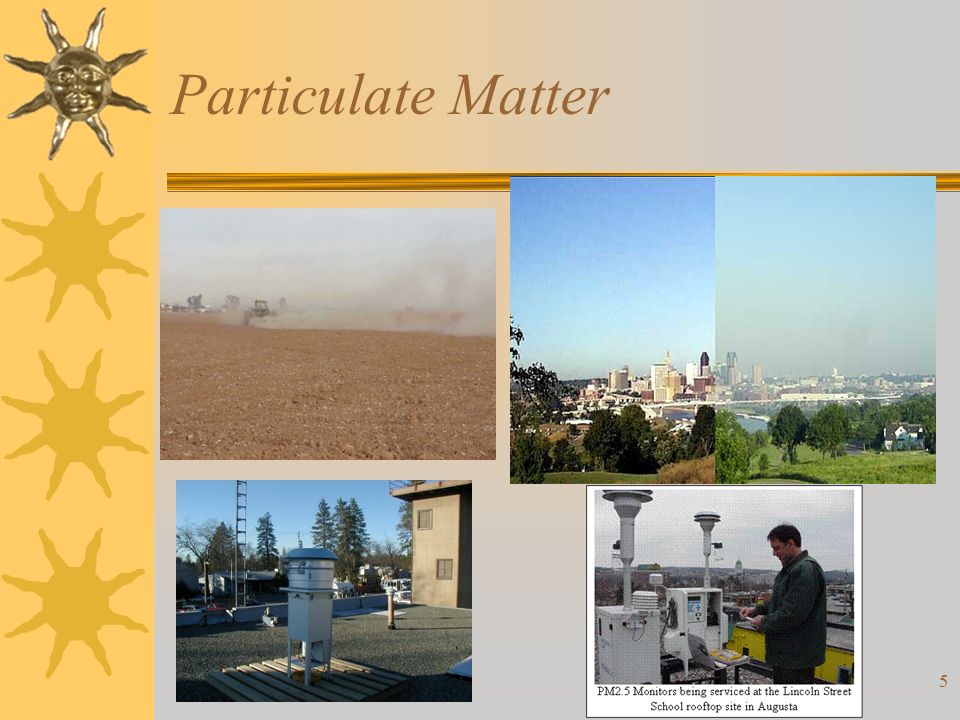 Particulate Matter

PM2.5 Monitors being serviced at the Lincoln Street School rooftop site in Augusta

5